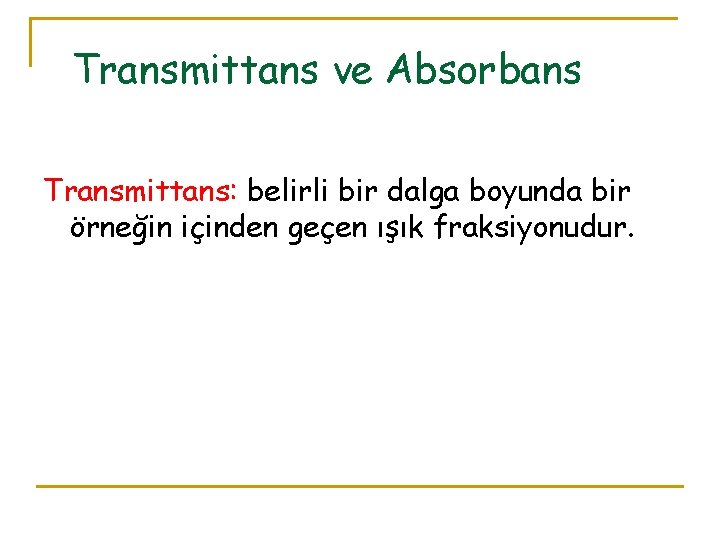 Transmittans ve Absorbans

Transmittans: belirli bir dalga boyunda bir örneğin içinden geçen ışık fraksiyonudur.